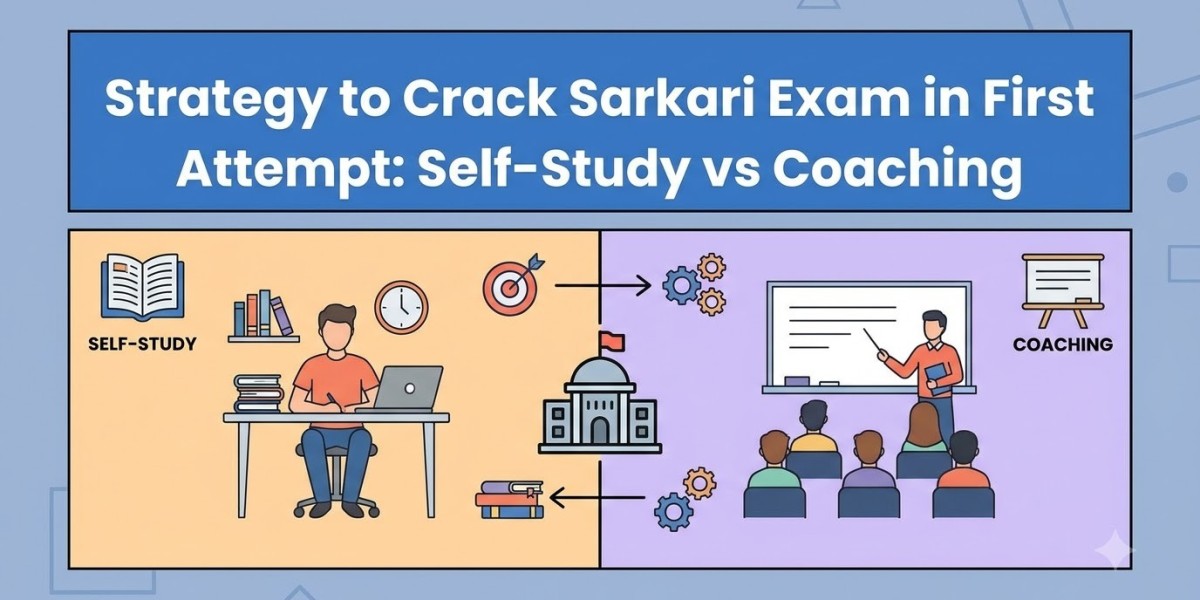 Strategy to Crack Sarkari Exam in First Attempt: Self-Study vs Coaching

SELF-STUDY

COACHING